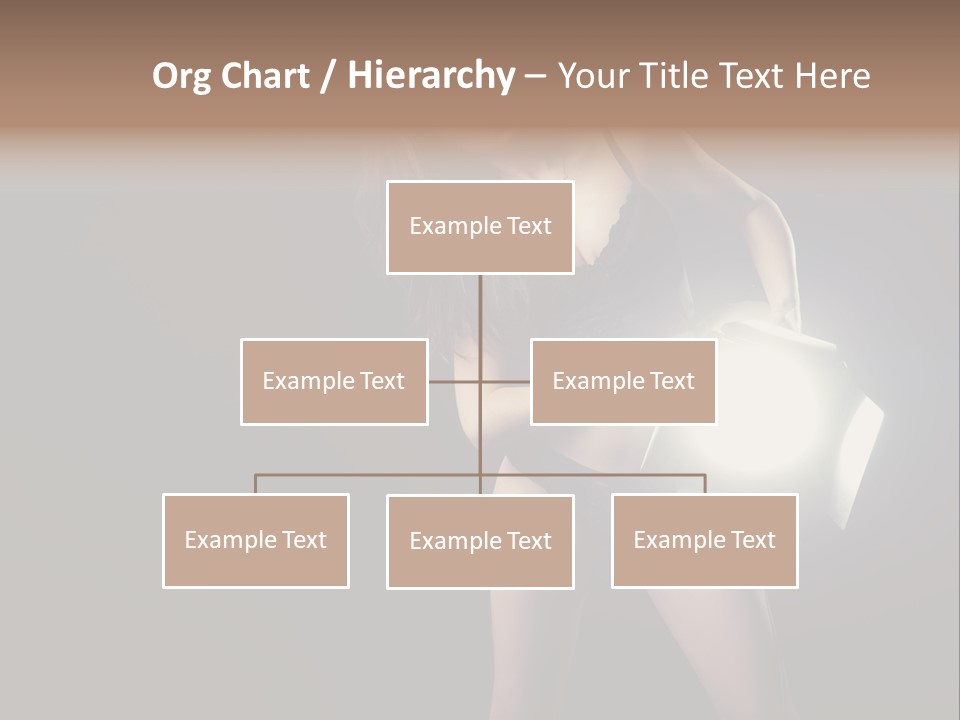 Org Chart / Hierarchy – Your Title Text Here

Example Text

Example Text

Example Text

Example Text

Example Text

Example Text